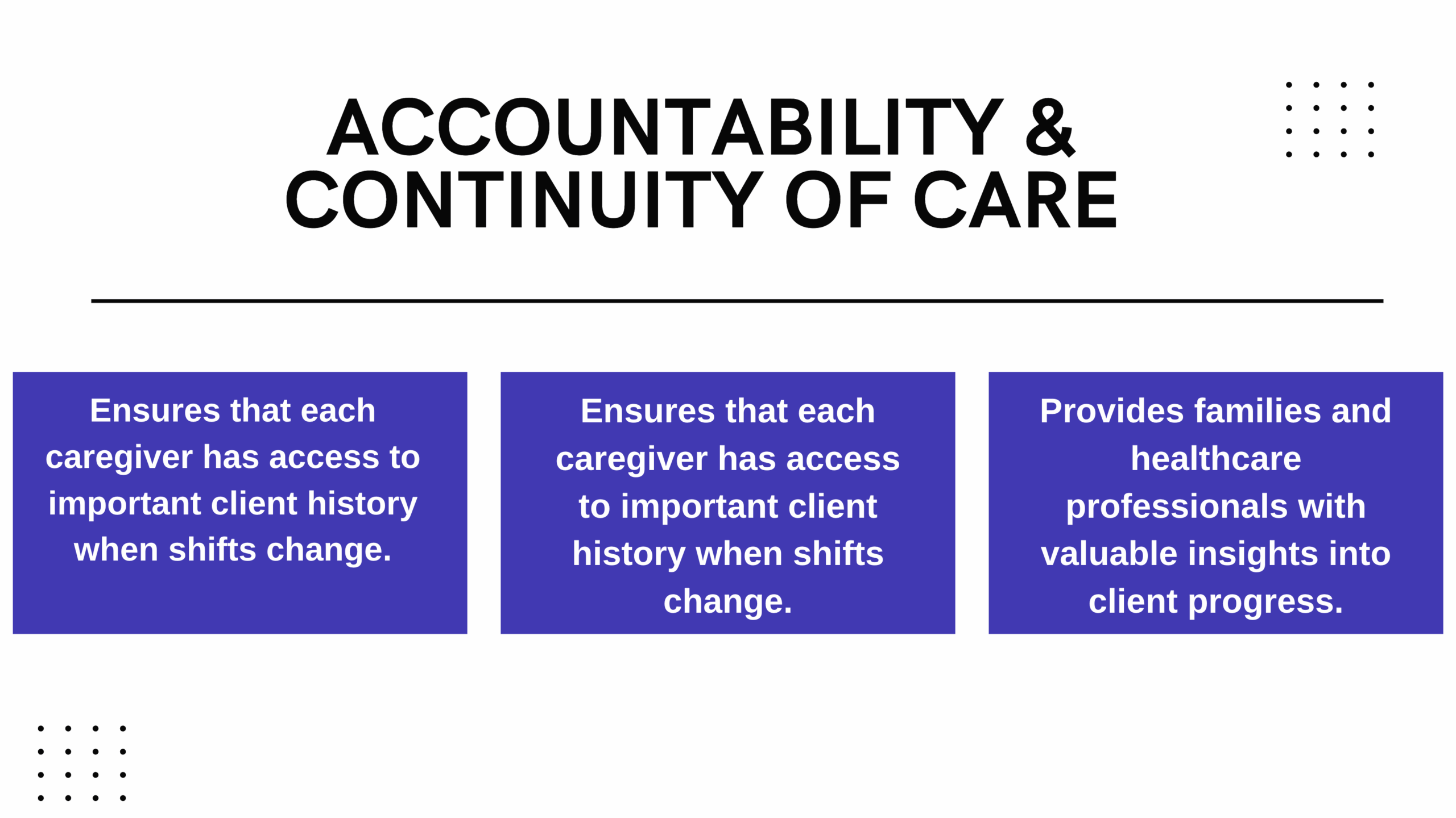 ACCOUNTABILITY & CONTINUITY OF CARE

Ensures that each caregiver has access to important client history when shifts change.

Ensures that each caregiver has access to important client history when shifts change.

Provides families and healthcare professionals with valuable insights into client progress.